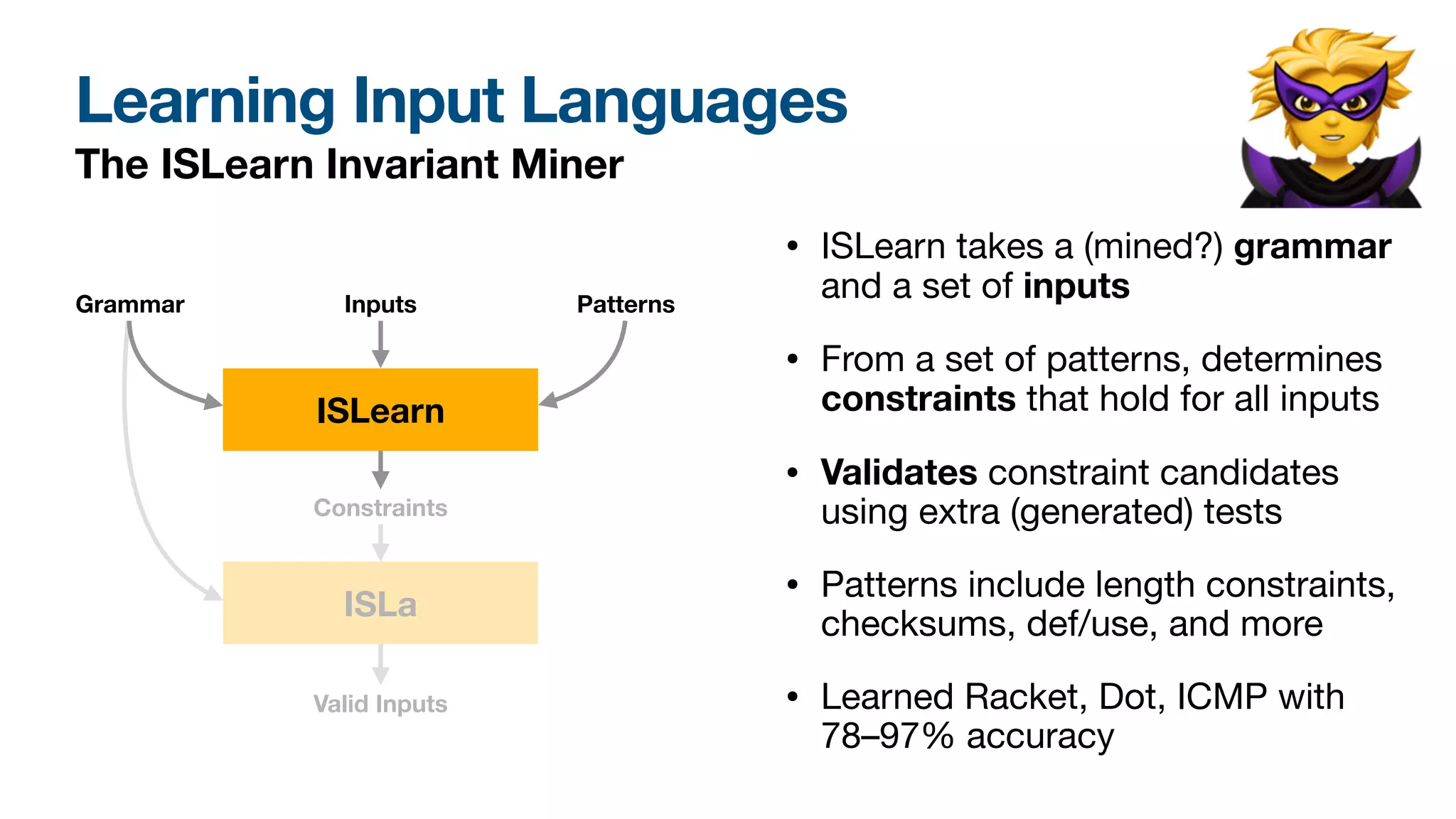 Learning Input Languages
The ISLearn Invariant Miner

Grammar
Inputs
Patterns
ISLearn
Constraints
ISLa
Valid Inputs

• ISLearn takes a (mined?) grammar and a set of inputs

• From a set of patterns, determines constraints that hold for all inputs

• Validates constraint candidates using extra (generated) tests

• Patterns include length constraints, checksums, def/use, and more

• Learned Racket, Dot, ICMP with 78–97% accuracy